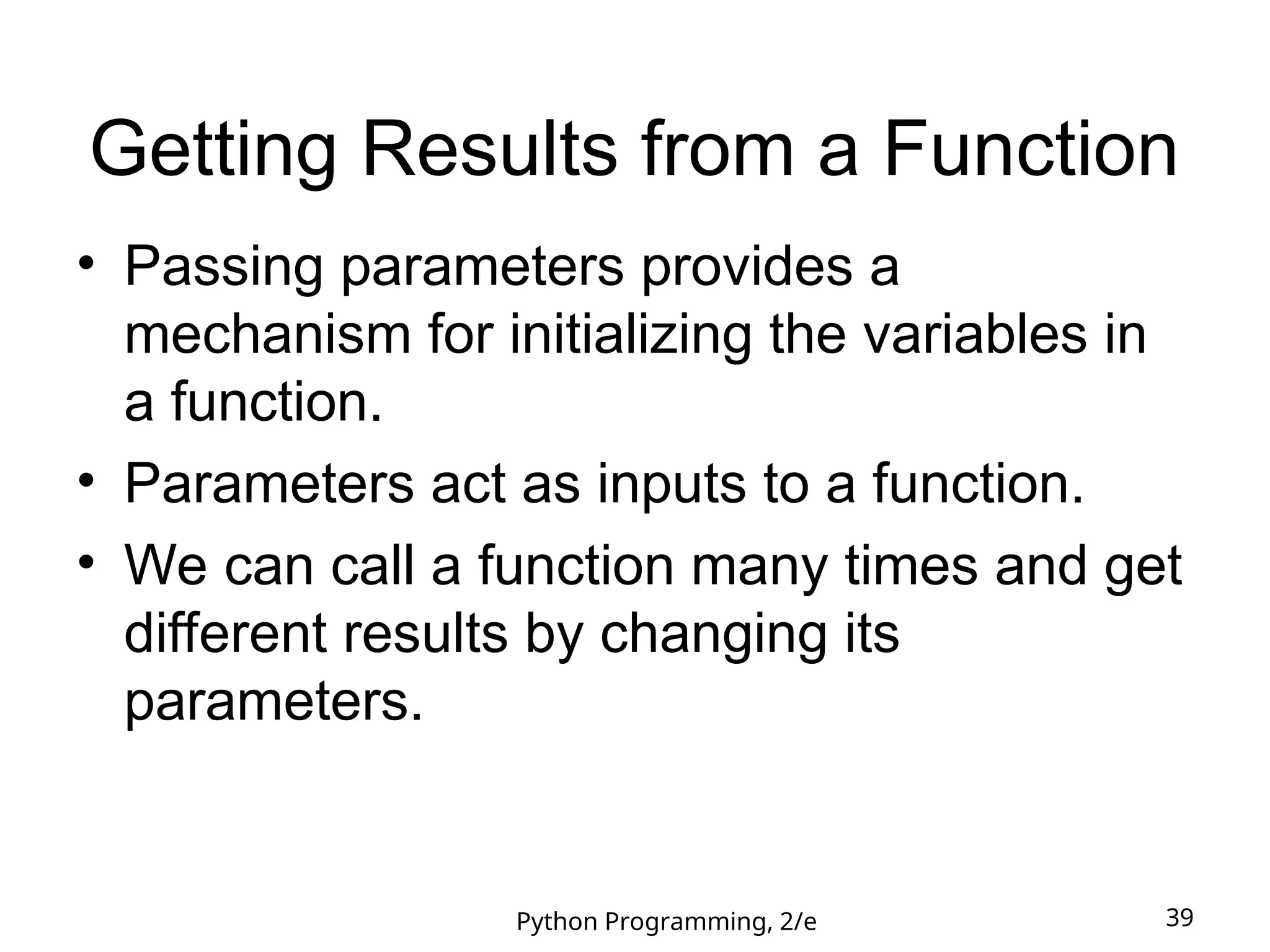 Getting Results from a Function

• Passing parameters provides a mechanism for initializing the variables in a function.
• Parameters act as inputs to a function.
• We can call a function many times and get different results by changing its parameters.

Python Programming, 2/e

39